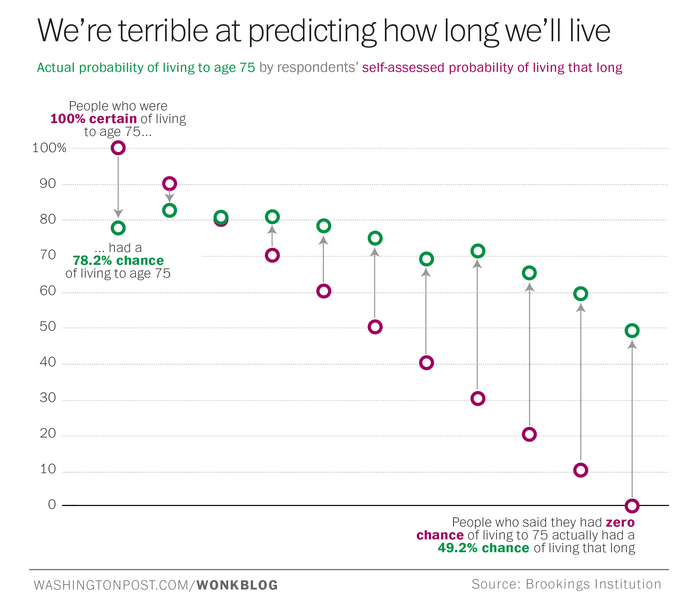 We're terrible at predicting how long we'll live

Actual probability of living to age 75 by respondents' self-assessed probability of living that long

People who were 100% certain of living to age 75...

... had a 78.2% chance of living to age 75

100%
90
80
70
60
50
40
30
20
10
0

People who said they had zero chance of living to 75 actually had a 49.2% chance of living that long

WASHINGTONPOST.COM/WONKBLOG

Source: Brookings Institution